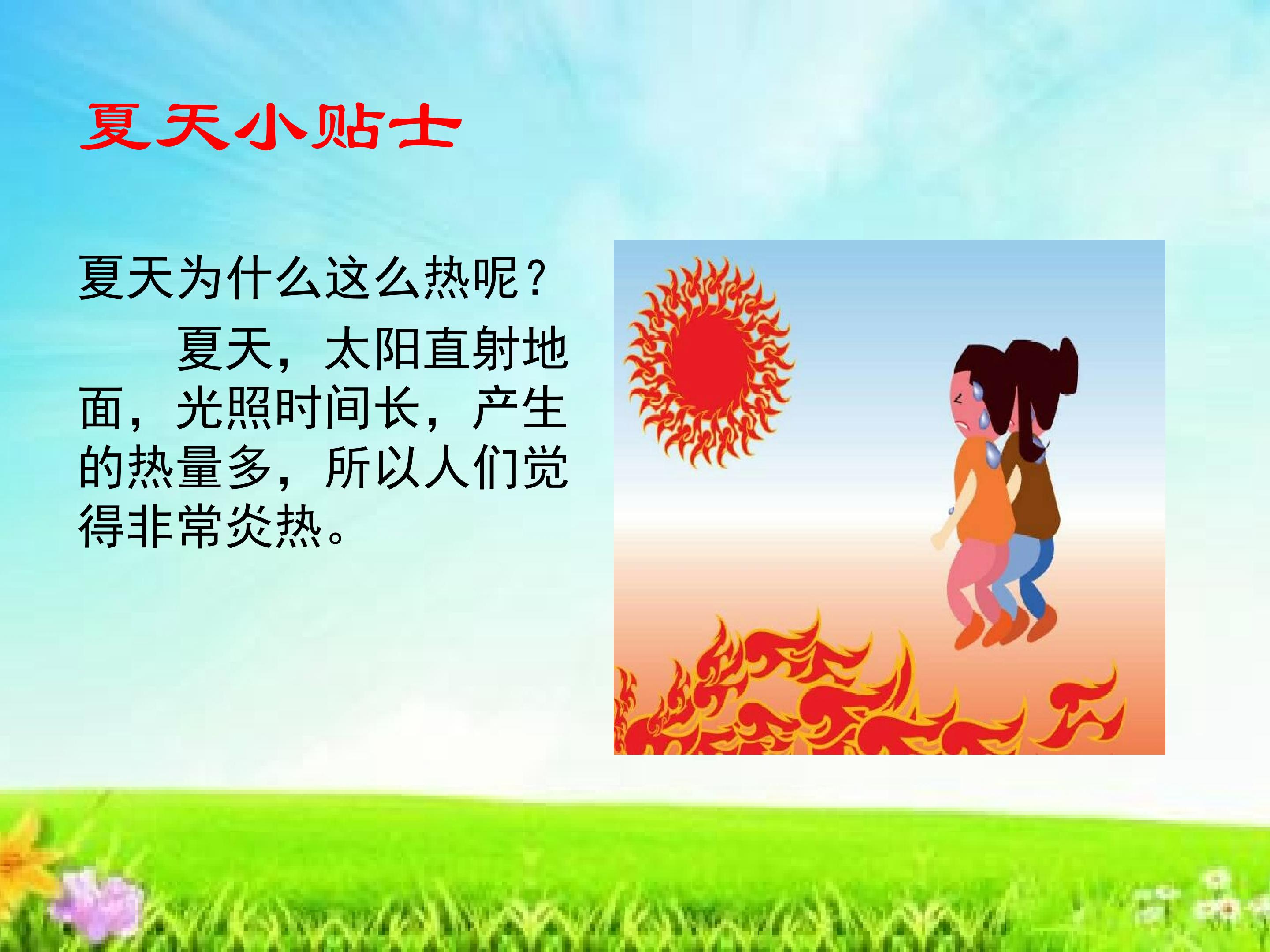 夏天小贴士

夏天为什么这么热呢？

夏天，太阳直射地面，光照时间长，产生的热量多，所以人们觉得非常炎热。